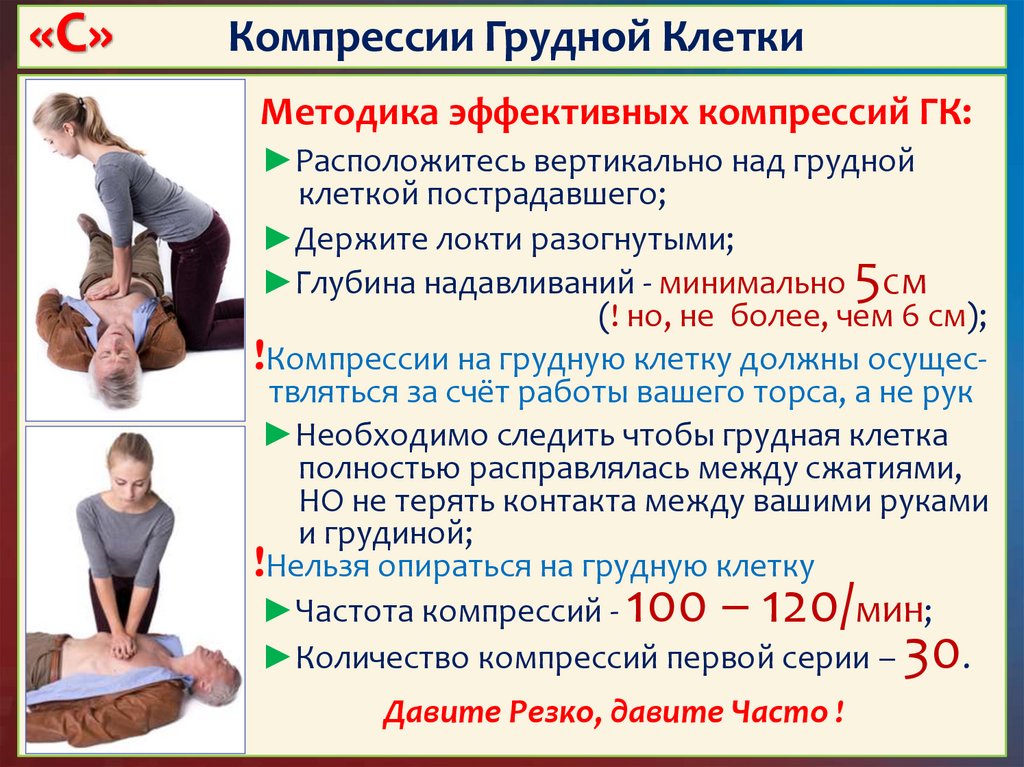 «С» Компрессии Грудной Клетки

Методика эффективных компрессий ГК:

►Расположитесь вертикально над грудной клеткой пострадавшего;

►Держите локти разогнутыми;

►Глубина надавливаний - минимально 5см (! но, не более, чем 6 см);

!Компрессии на грудную клетку должны осуществляться за счёт работы вашего торса, а не рук

►Необходимо следить чтобы грудная клетка полностью расправлялась между сжатиями, НО не терять контакта между вашими руками и грудиной;

!Нельзя опираться на грудную клетку

►Частота компрессий - 100 – 120/мин;

►Количество компрессий первой серии – 30.

Давите Резко, давите Часто !